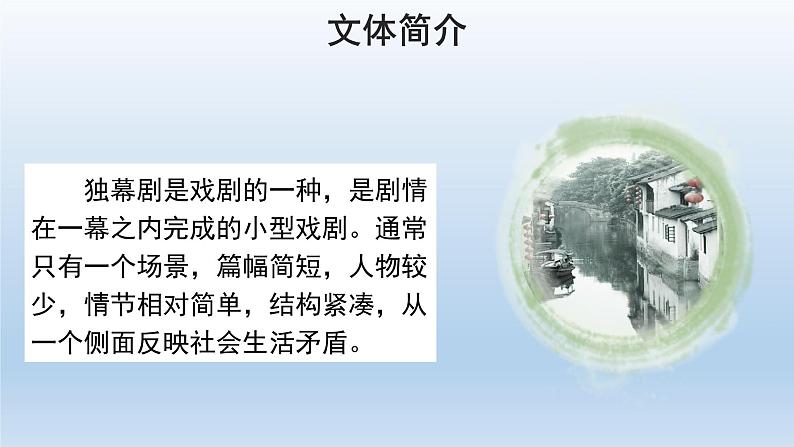 文体简介

独幕剧是戏剧的一种，是剧情在一幕之内完成的小型戏剧。通常只有一个场景，篇幅简短，人物较少，情节相对简单，结构紧凑，从一个侧面反映社会生活矛盾。